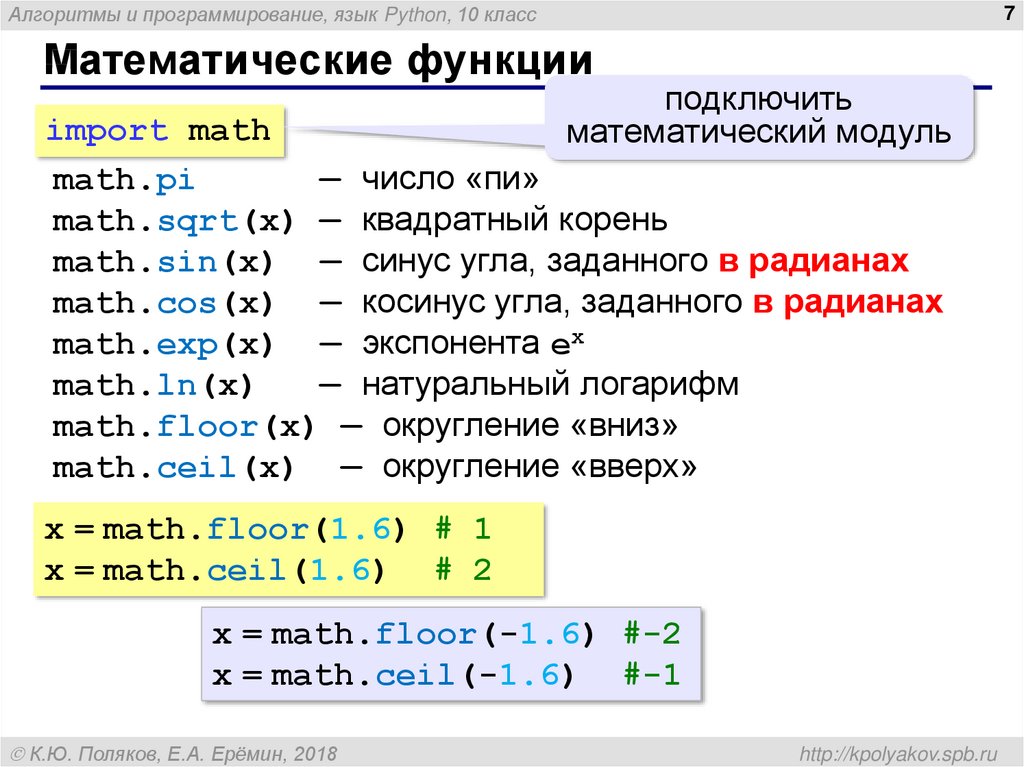 Алгоритмы и программирование, язык Python, 10 класс

7

Математические функции

import math

подключить математический модуль

math.pi — число «пи»
math.sqrt(x) — квадратный корень
math.sin(x) — синус угла, заданного в радианах
math.cos(x) — косинус угла, заданного в радианах
math.exp(x) — экспонента $e^x$
math.ln(x) — натуральный логарифм
math.floor(x) — округление «вниз»
math.ceil(x) — округление «вверх»

x = math.floor(1.6) # 1
x = math.ceil(1.6) # 2

x = math.floor(-1.6) #-2
x = math.ceil(-1.6) #-1

© К.Ю. Поляков, Е.А. Ерёмин, 2018

http://kpolyakov.spb.ru